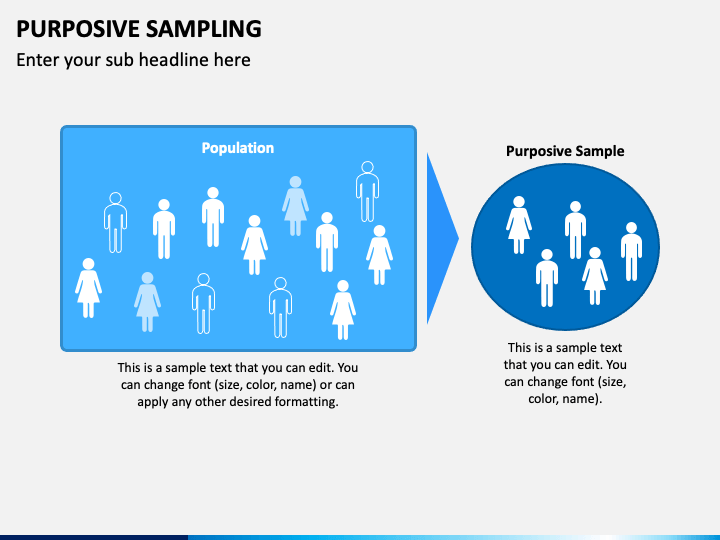 PURPOSIVE SAMPLING
Enter your sub headline here

Population

This is a sample text that you can edit. You can change font (size, color, name) or can apply any other desired formatting.

Purposive Sample

This is a sample text that you can edit. You can change font (size, color, name).